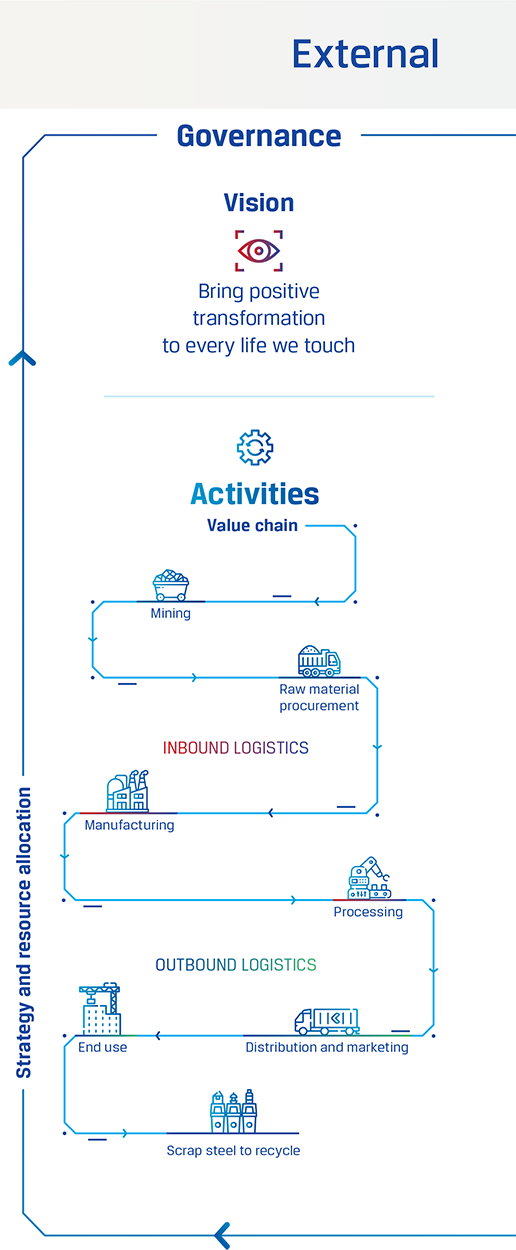 External

Governance

Vision

Bring positive transformation to every life we touch

Activities

Value chain

Mining

Raw material procurement

INBOUND LOGISTICS

Manufacturing

Processing

OUTBOUND LOGISTICS

End use

Distribution and marketing

Scrap steel to recycle

Strategy and resource allocation